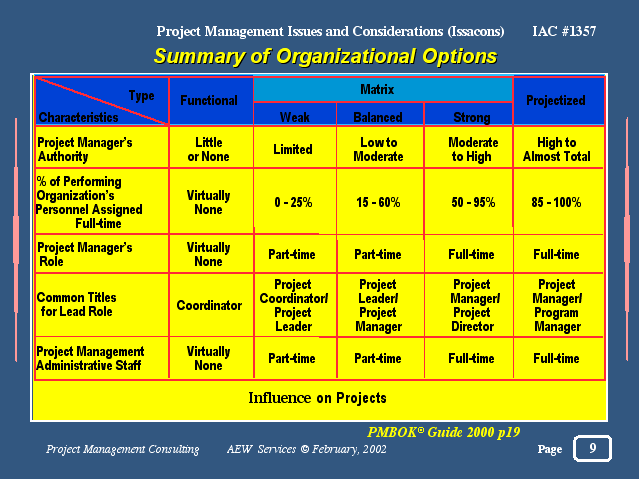 Project Management Issues and Considerations (Issacons) IAC #1357

Summary of Organizational Options

| Type / Characteristics | Functional | Matrix: Weak | Matrix: Balanced | Matrix: Strong | Projectized |
|---|---|---|---|---|---|
| Project Manager's Authority | Little or None | Limited | Low to Moderate | Moderate to High | High to Almost Total |
| % of Performing Organization's Personnel Assigned Full-time | Virtually None | 0 - 25% | 15 - 60% | 50 - 95% | 85 - 100% |
| Project Manager's Role | Virtually None | Part-time | Part-time | Full-time | Full-time |
| Common Titles for Lead Role | Coordinator | Project Coordinator/ Project Leader | Project Leader/ Project Manager | Project Manager/ Project Director | Project Manager/ Program Manager |
| Project Management Administrative Staff | Virtually None | Part-time | Part-time | Full-time | Full-time |

Influence on Projects

PMBOK® Guide 2000 p19

Project Management Consulting AEW Services © February, 2002 Page 9